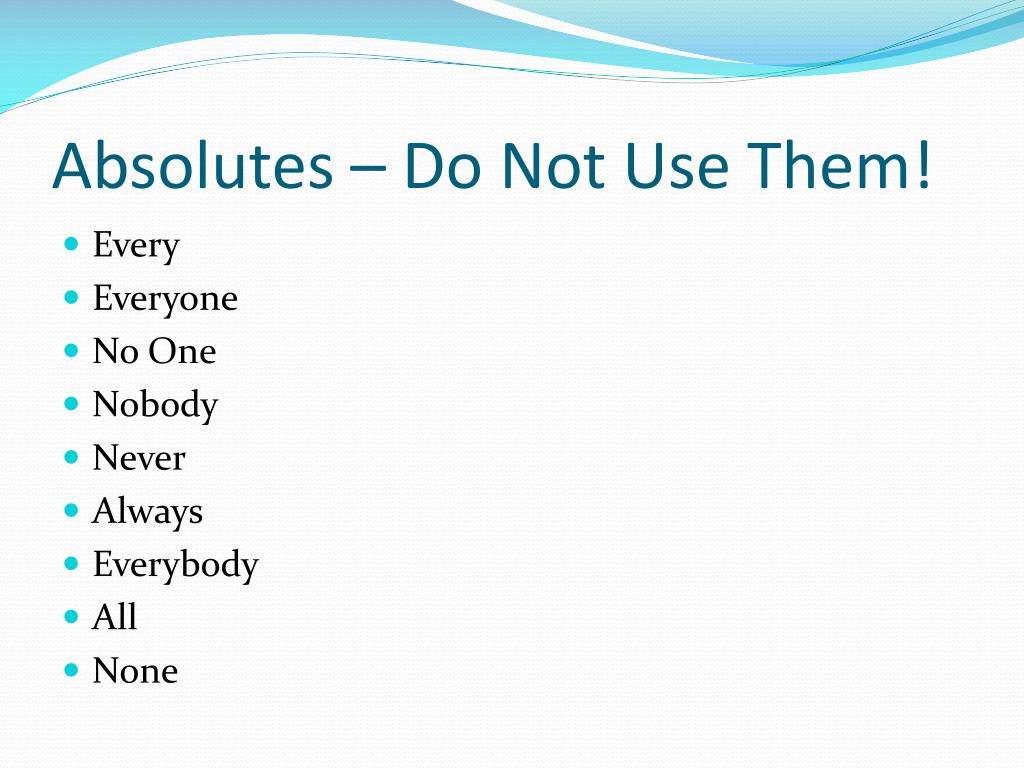 Absolutes – Do Not Use Them!

- Every
- Everyone
- No One
- Nobody
- Never
- Always
- Everybody
- All
- None